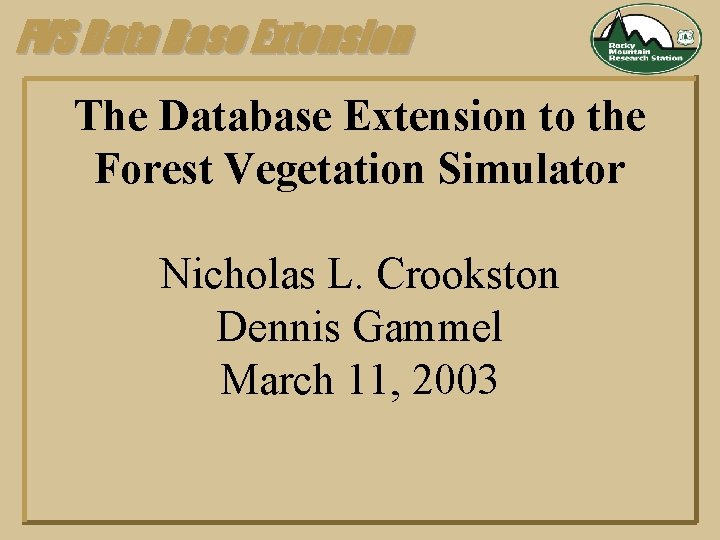 FVS Data Base Extension

Rocky Mountain Research Station

The Database Extension to the Forest Vegetation Simulator

Nicholas L. Crookston
Dennis Gammel
March 11, 2003